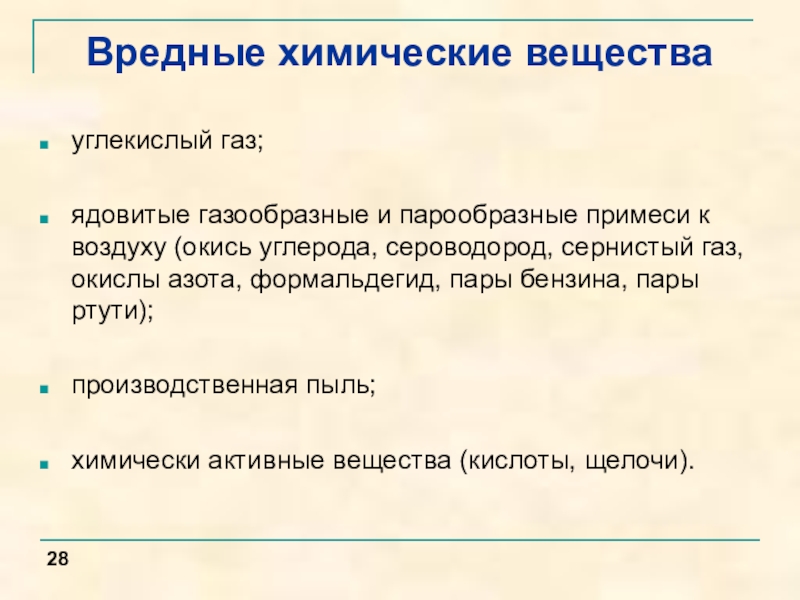 Вредные химические вещества

- углекислый газ;
- ядовитые газообразные и парообразные примеси к воздуху (окись углерода, сероводород, сернистый газ, окислы азота, формальдегид, пары бензина, пары ртути);
- производственная пыль;
- химически активные вещества (кислоты, щелочи).

28